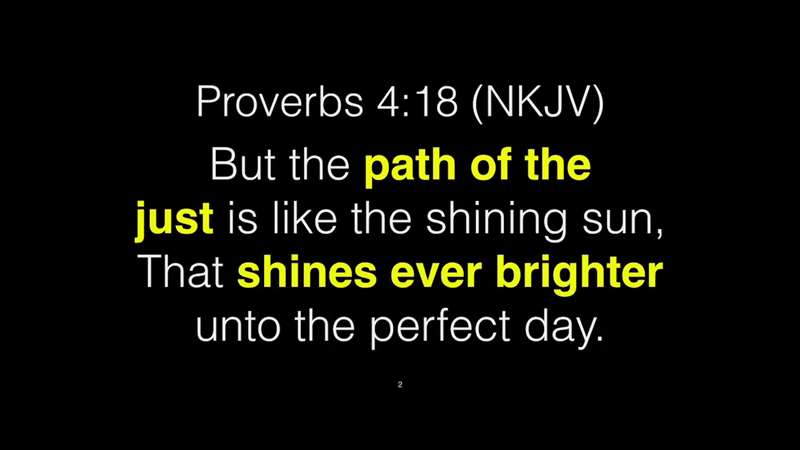 Proverbs 4:18 (NKJV)

But the path of the just is like the shining sun, That shines ever brighter unto the perfect day.

2